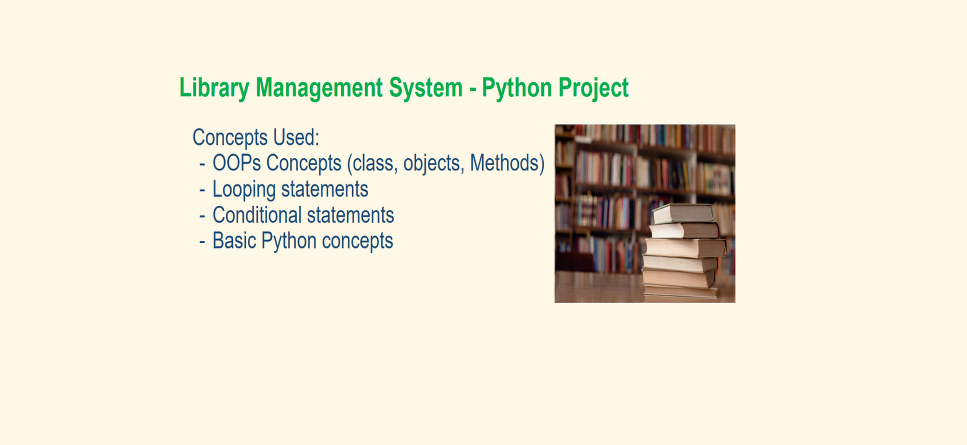 Library Management System - Python Project

Concepts Used:
- OOPs Concepts (class, objects, Methods)
- Looping statements
- Conditional statements
- Basic Python concepts